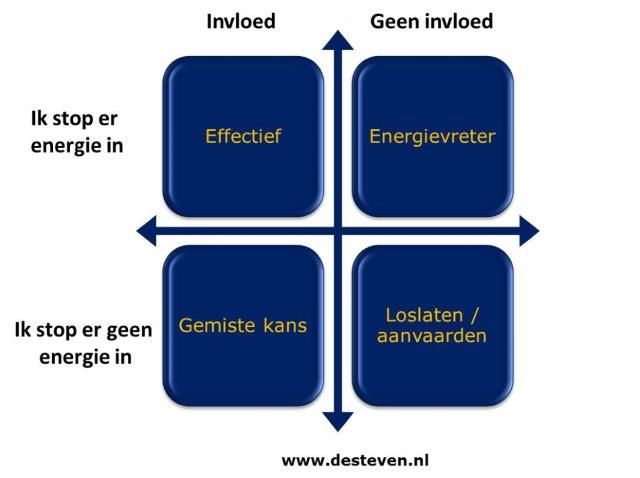 Invloed

Geen invloed

Ik stop er energie in

Effectief

Energievreter

Ik stop er geen energie in

Gemiste kans

Loslaten / aanvaarden

www.desteven.nl